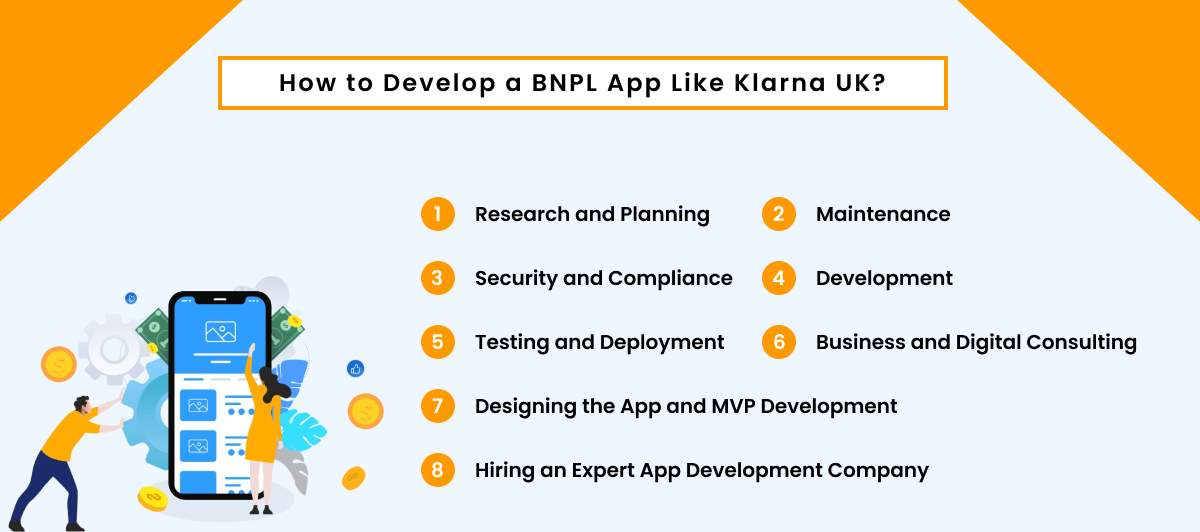 How to Develop a BNPL App Like Klarna UK?

1 Research and Planning

2 Maintenance

3 Security and Compliance

4 Development

5 Testing and Deployment

6 Business and Digital Consulting

7 Designing the App and MVP Development

8 Hiring an Expert App Development Company